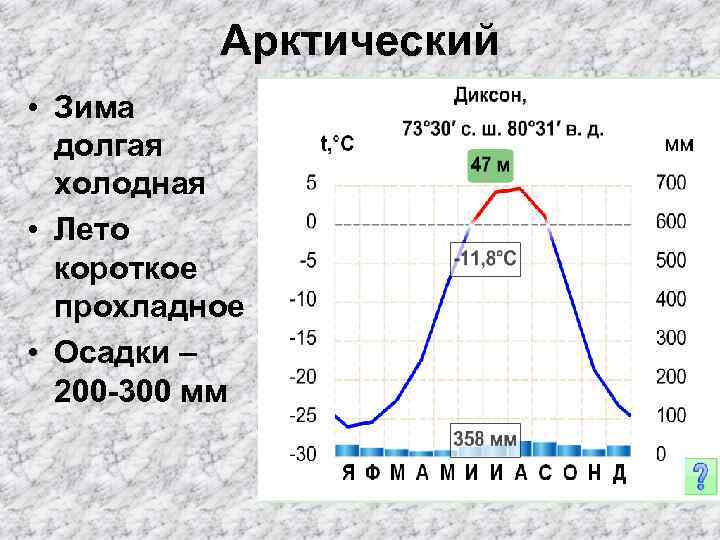 Арктический

• Зима долгая холодная
• Лето короткое прохладное
• Осадки – 200-300 мм

Диксон,
73°30′ с. ш. 80°31′ в. д.

t,°C

мм

47 м

5
0
-5
-10
-15
-20
-25
-30

700
600
500
400
300
200
100
0

-11,8°C

358 мм

Я Ф М А М И И А С О Н Д

?